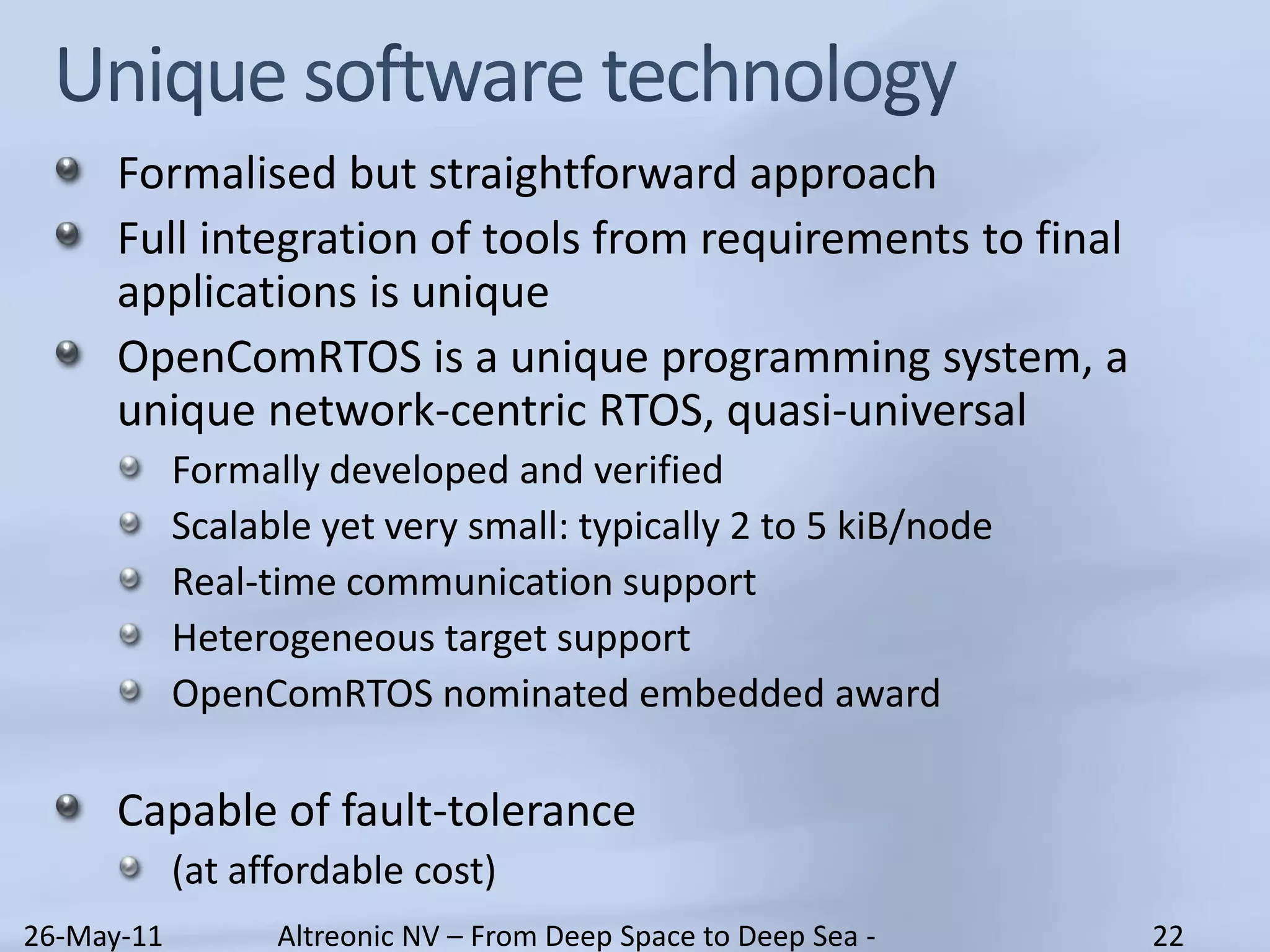 Unique software technology

Formalised but straightforward approach

Full integration of tools from requirements to final applications is unique

OpenComRTOS is a unique programming system, a unique network-centric RTOS, quasi-universal

Formally developed and verified

Scalable yet very small: typically 2 to 5 kiB/node

Real-time communication support

Heterogeneous target support

OpenComRTOS nominated embedded award

Capable of fault-tolerance

(at affordable cost)

26-May-11 Altreonic NV – From Deep Space to Deep Sea - 22